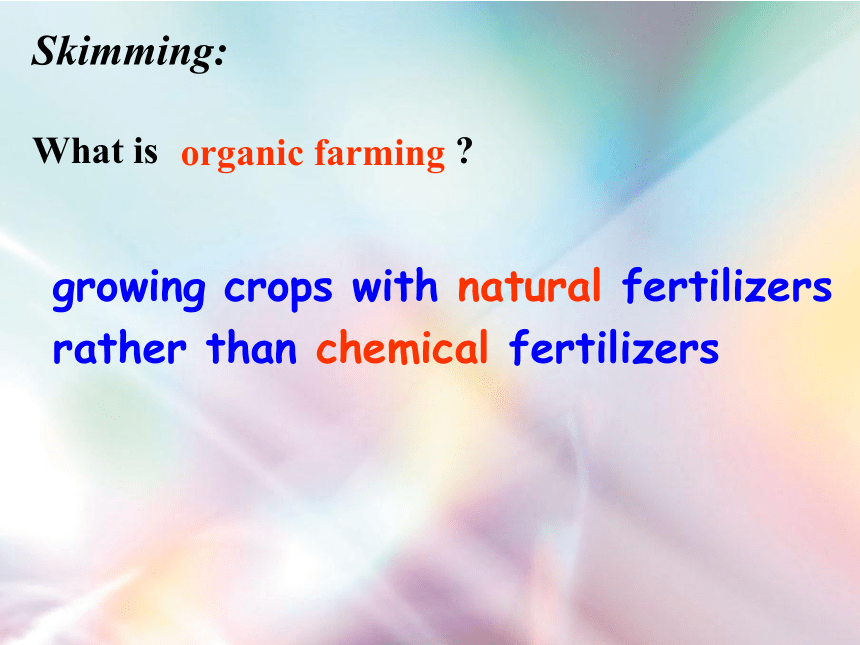 Skimming:

What is organic farming ?

growing crops with natural fertilizers rather than chemical fertilizers